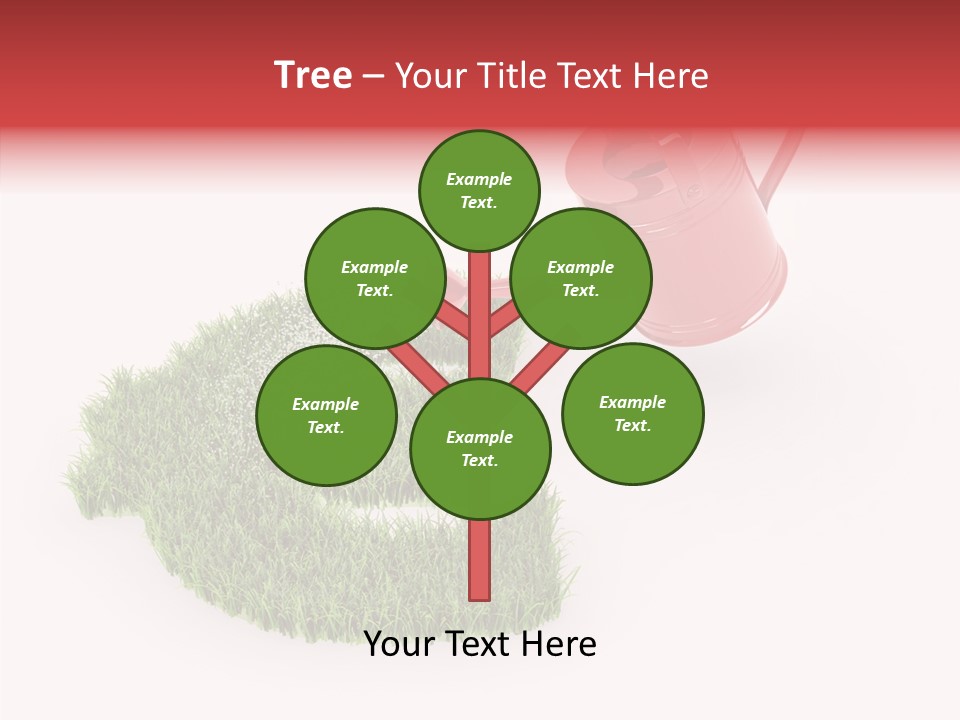 Tree – Your Title Text Here

Example Text.

Example Text.

Example Text.

Example Text.

Example Text.

Example Text.

Your Text Here